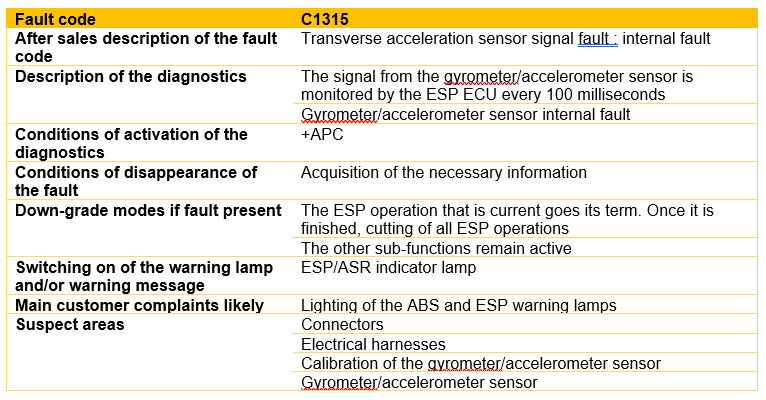 | Fault code | C1315 |
|---|---|
| After sales description of the fault code | Transverse acceleration sensor signal fault : internal fault |
| Description of the diagnostics | The signal from the gyrometer/accelerometer sensor is monitored by the ESP ECU every 100 milliseconds |
| | Gyrometer/accelerometer sensor internal fault |
| Conditions of activation of the diagnostics | +APC |
| Conditions of disappearance of the fault | Acquisition of the necessary information |
| Down-grade modes if fault present | The ESP operation that is current goes its term. Once it is finished, cutting of all ESP operations |
| | The other sub-functions remain active |
| Switching on of the warning lamp and/or warning message | ESP/ASR indicator lamp |
| Main customer complaints likely | Lighting of the ABS and ESP warning lamps |
| Suspect areas | Connectors |
| | Electrical harnesses |
| | Calibration of the gyrometer/accelerometer sensor |
| | Gyrometer/accelerometer sensor |